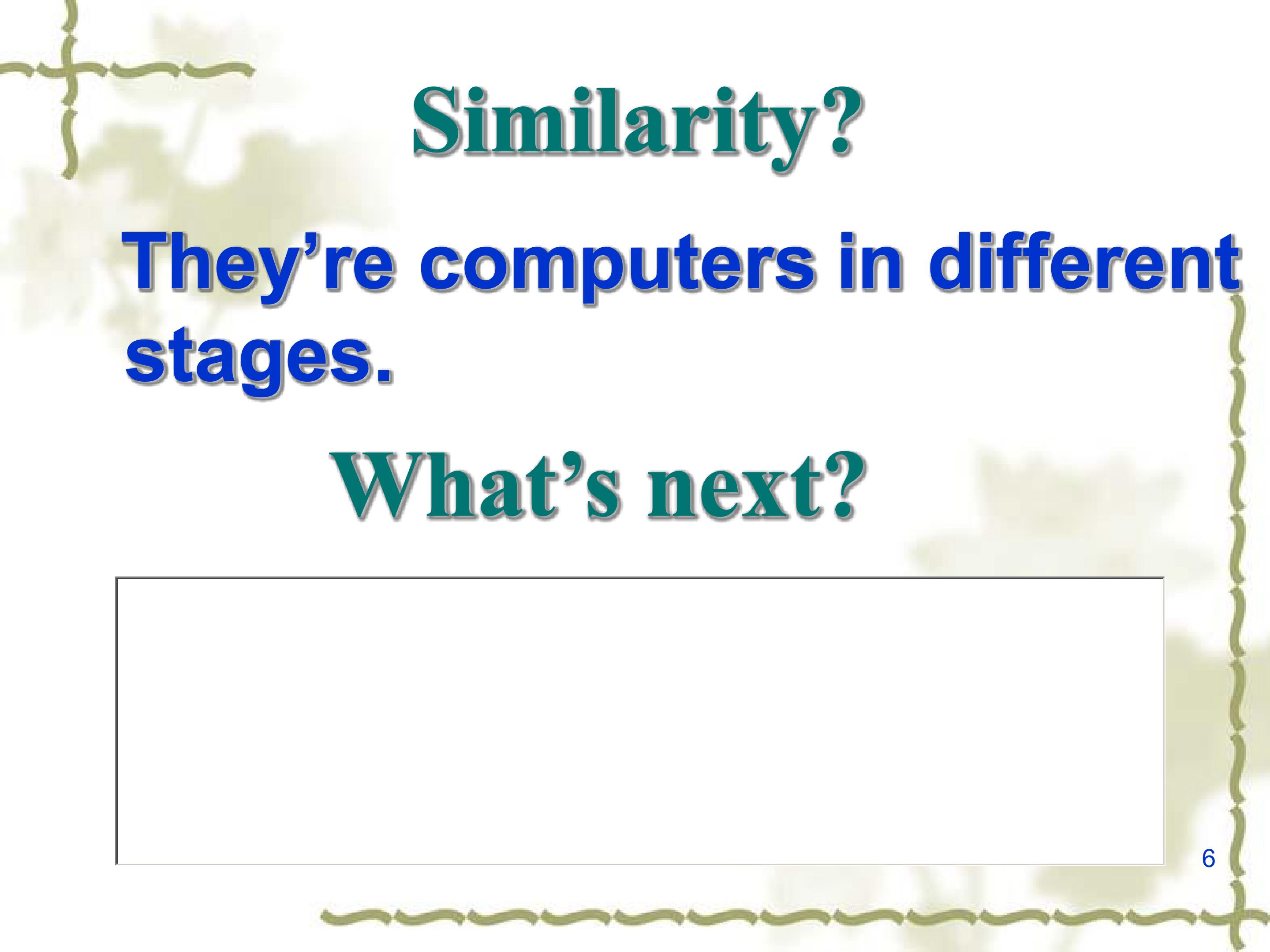 Similarity?

They’re computers in different stages.

What’s next?

6